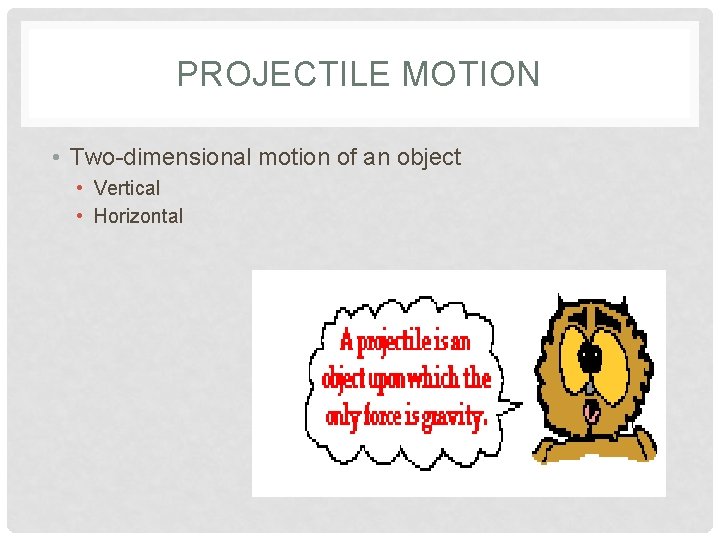 PROJECTILE MOTION

• Two-dimensional motion of an object
  • Vertical
  • Horizontal

A projectile is an object upon which the only force is gravity.